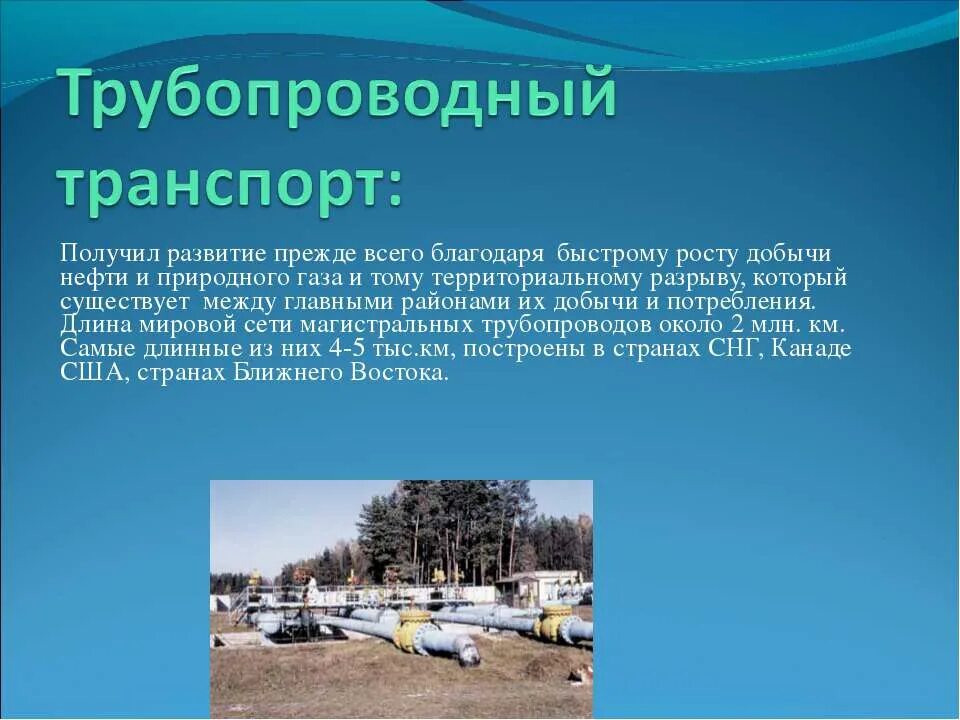 Трубопроводный транспорт:

Получил развитие прежде всего благодаря быстрому росту добычи нефти и природного газа и тому территориальному разрыву, который существует между главными районами их добычи и потребления. Длина мировой сети магистральных трубопроводов около 2 млн. км. Самые длинные из них 4-5 тыс.км, построены в странах СНГ, Канаде США, странах Ближнего Востока.